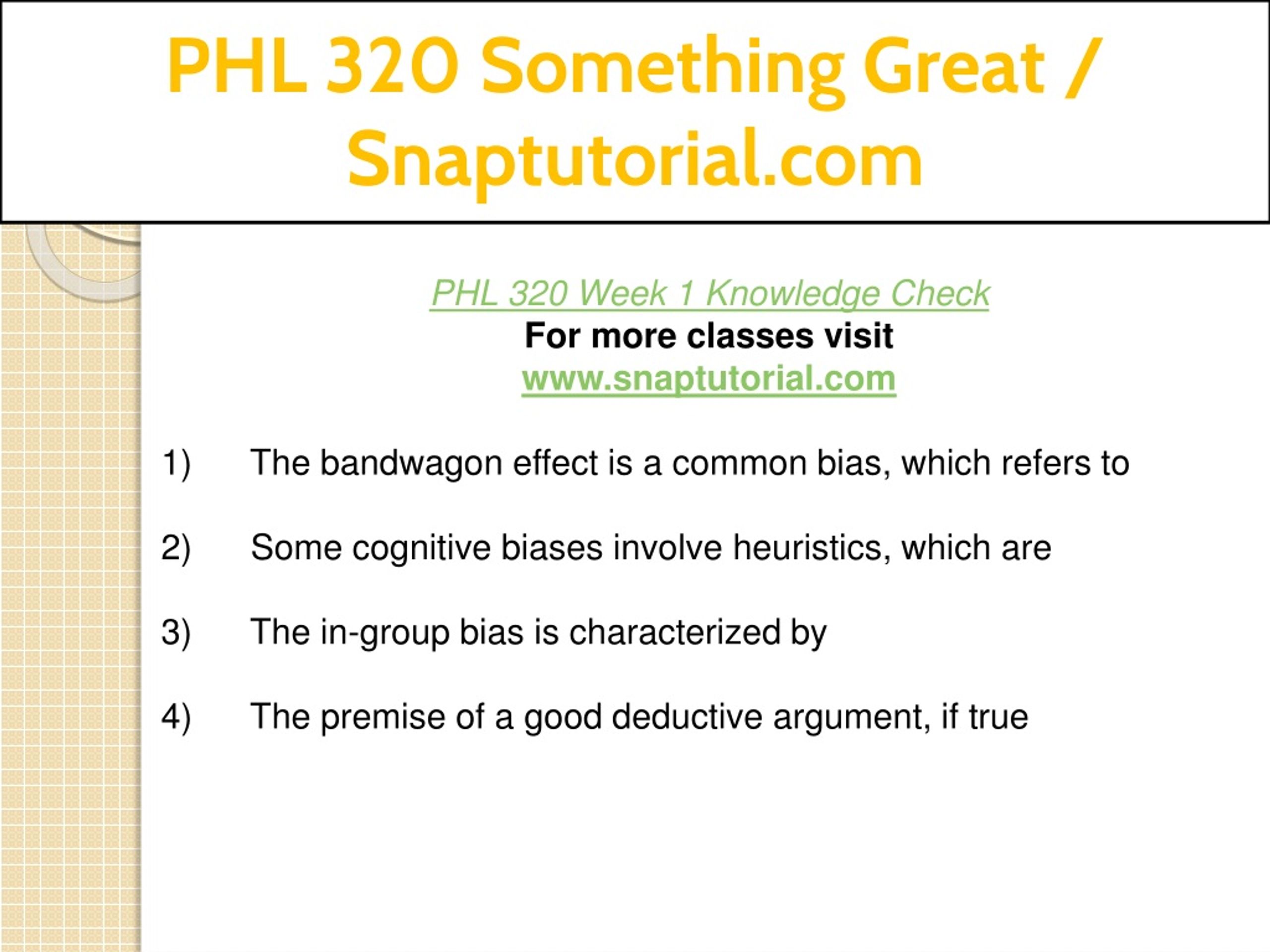 PHL 320 Something Great / Snaptutorial.com

PHL 320 Week 1 Knowledge Check
For more classes visit
www.snaptutorial.com

1) The bandwagon effect is a common bias, which refers to

2) Some cognitive biases involve heuristics, which are

3) The in-group bias is characterized by

4) The premise of a good deductive argument, if true